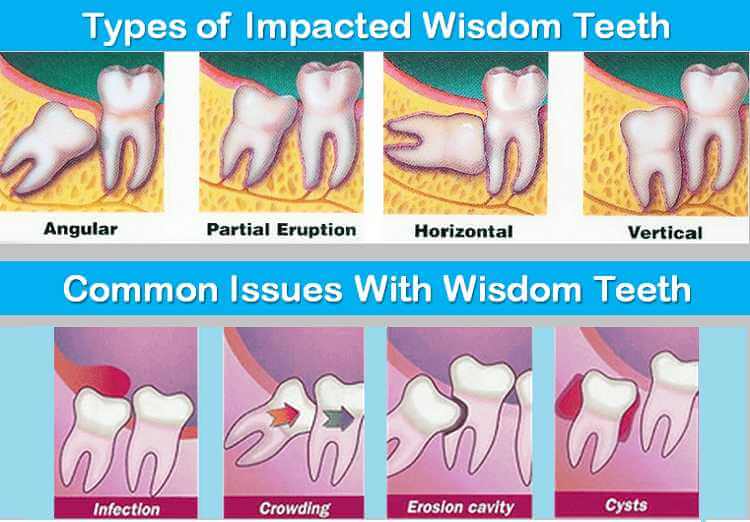 Types of Impacted Wisdom Teeth

Angular

Partial Eruption

Horizontal

Vertical

Common Issues With Wisdom Teeth

Infection

Crowding

Erosion cavity

Cysts